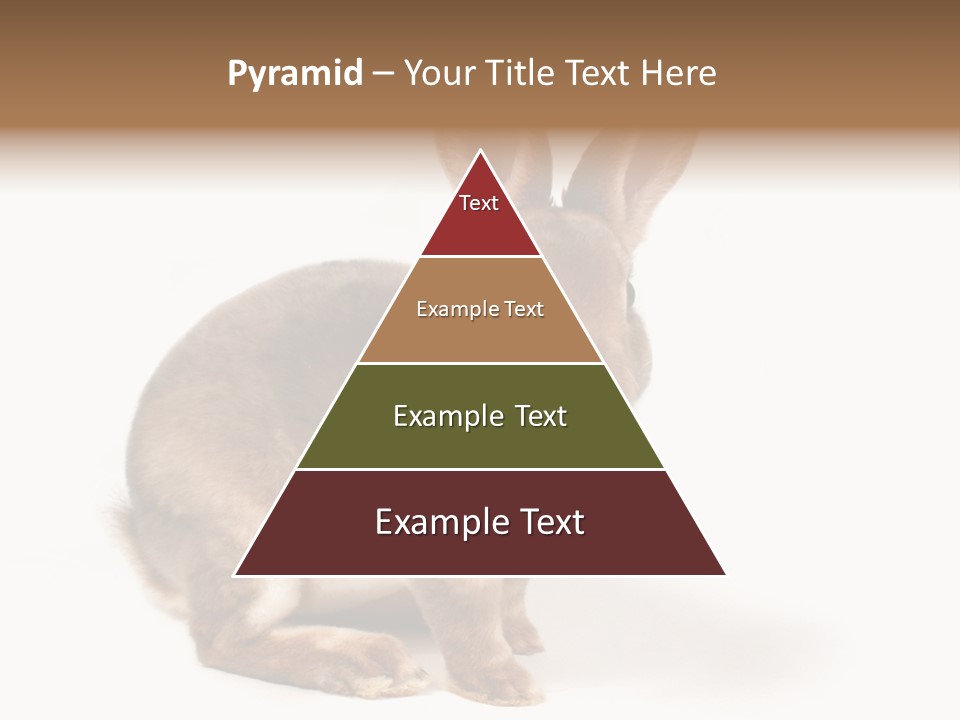 Pyramid – Your Title Text Here

Text

Example Text

Example Text

Example Text